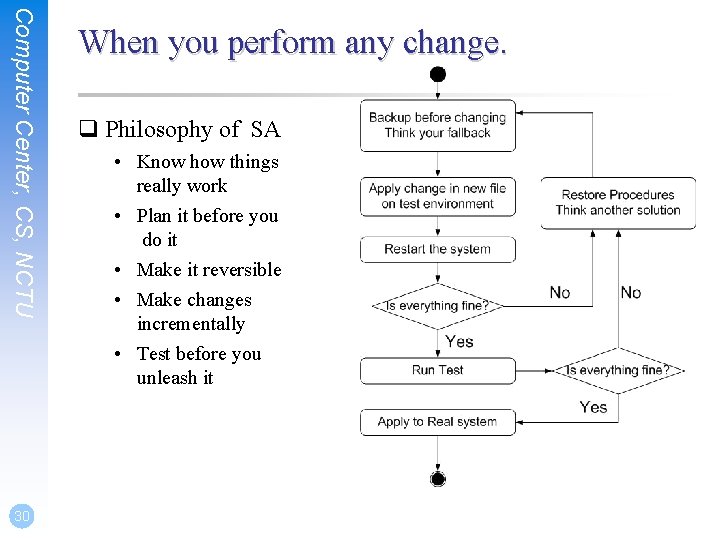 Computer Center, CS, NCTU

When you perform any change.

❑ Philosophy of SA

• Know how things really work

• Plan it before you do it

• Make it reversible

• Make changes incrementally

• Test before you unleash it

Backup before changing
Think your fallback

Apply change in new file on test environment

Restore Procedures
Think another solution

Restart the system

Is everything fine?

No

No

Yes

Run Test

Is everything fine?

Yes

Apply to Real system

30